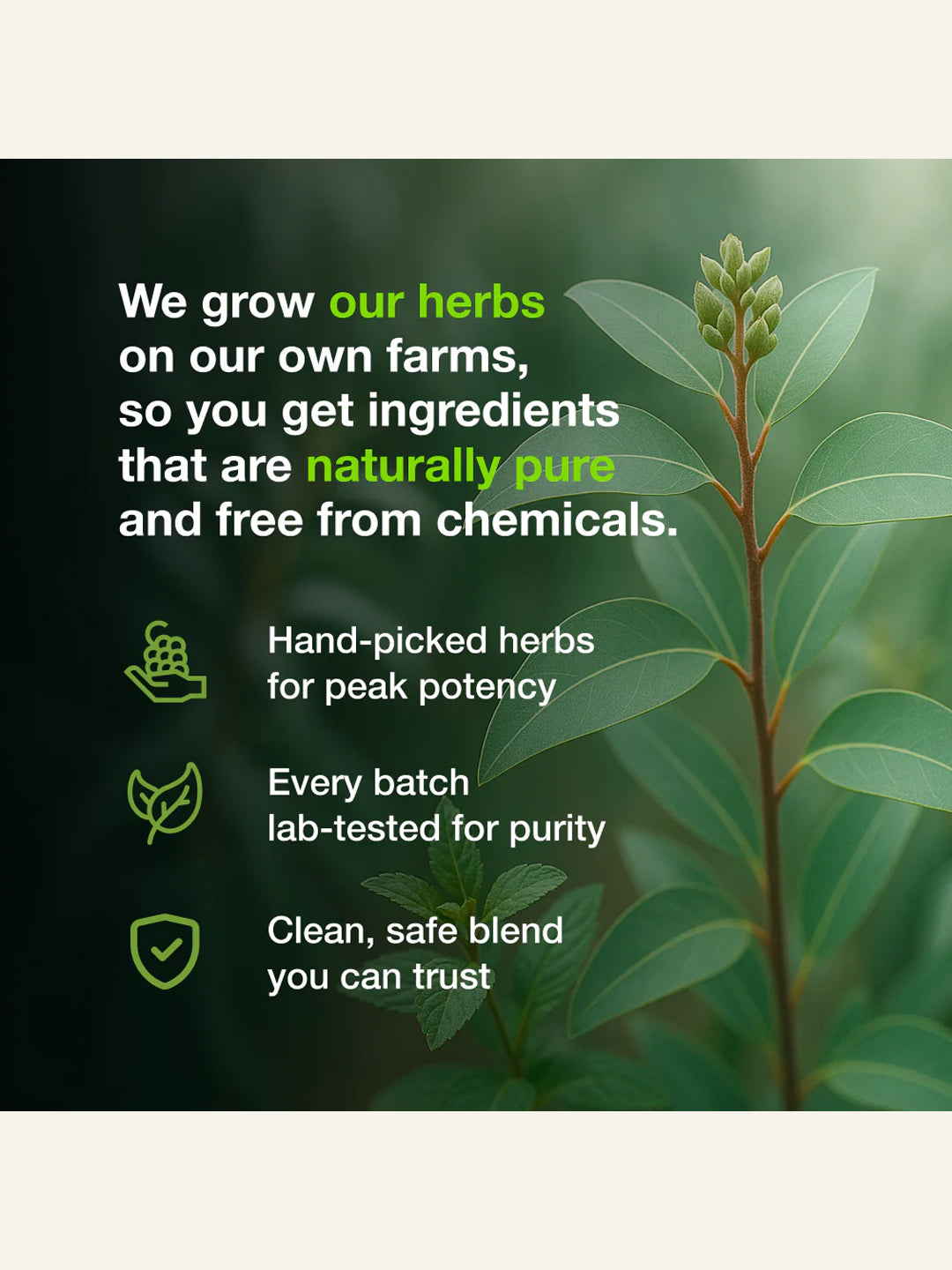 We grow our herbs on our own farms, so you get ingredients that are naturally pure and free from chemicals.

Hand-picked herbs for peak potency

Every batch lab-tested for purity

Clean, safe blend you can trust